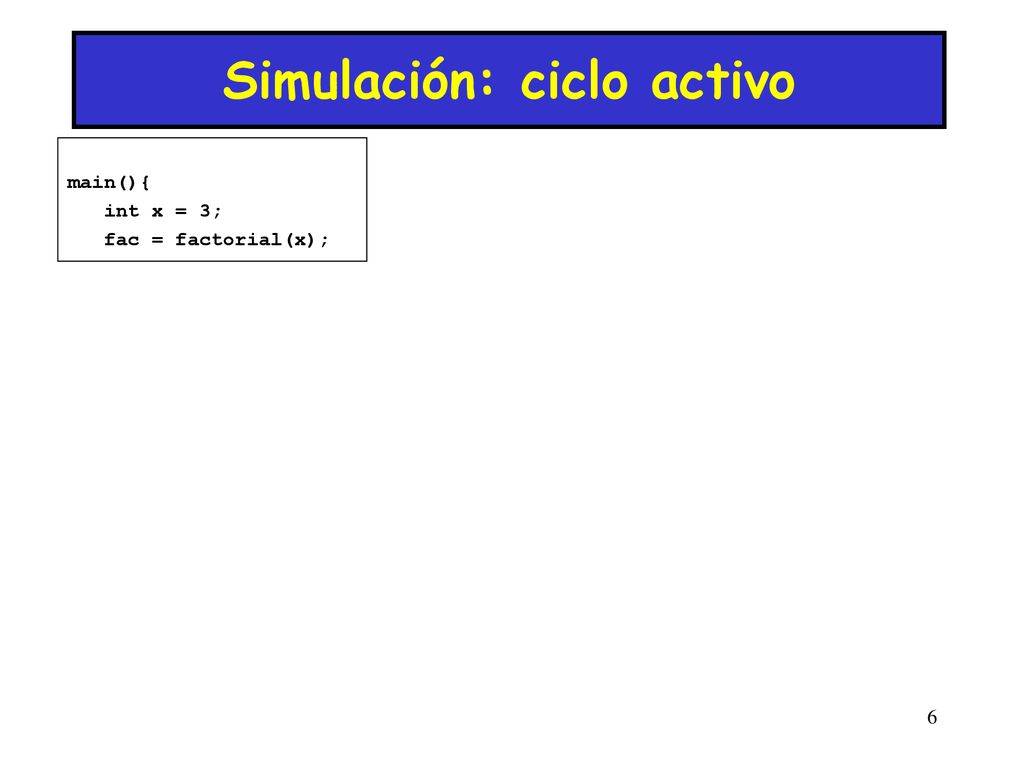 Simulación: ciclo activo

main(){
int x = 3;
fac = factorial(x);

6